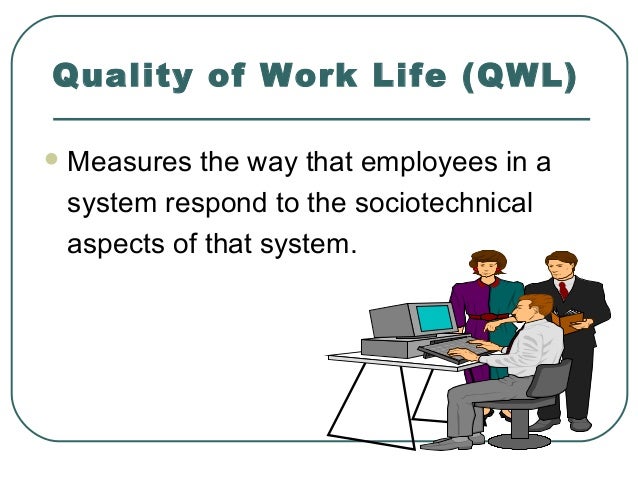 Quality of Work Life (QWL)

Measures the way that employees in a system respond to the sociotechnical aspects of that system.